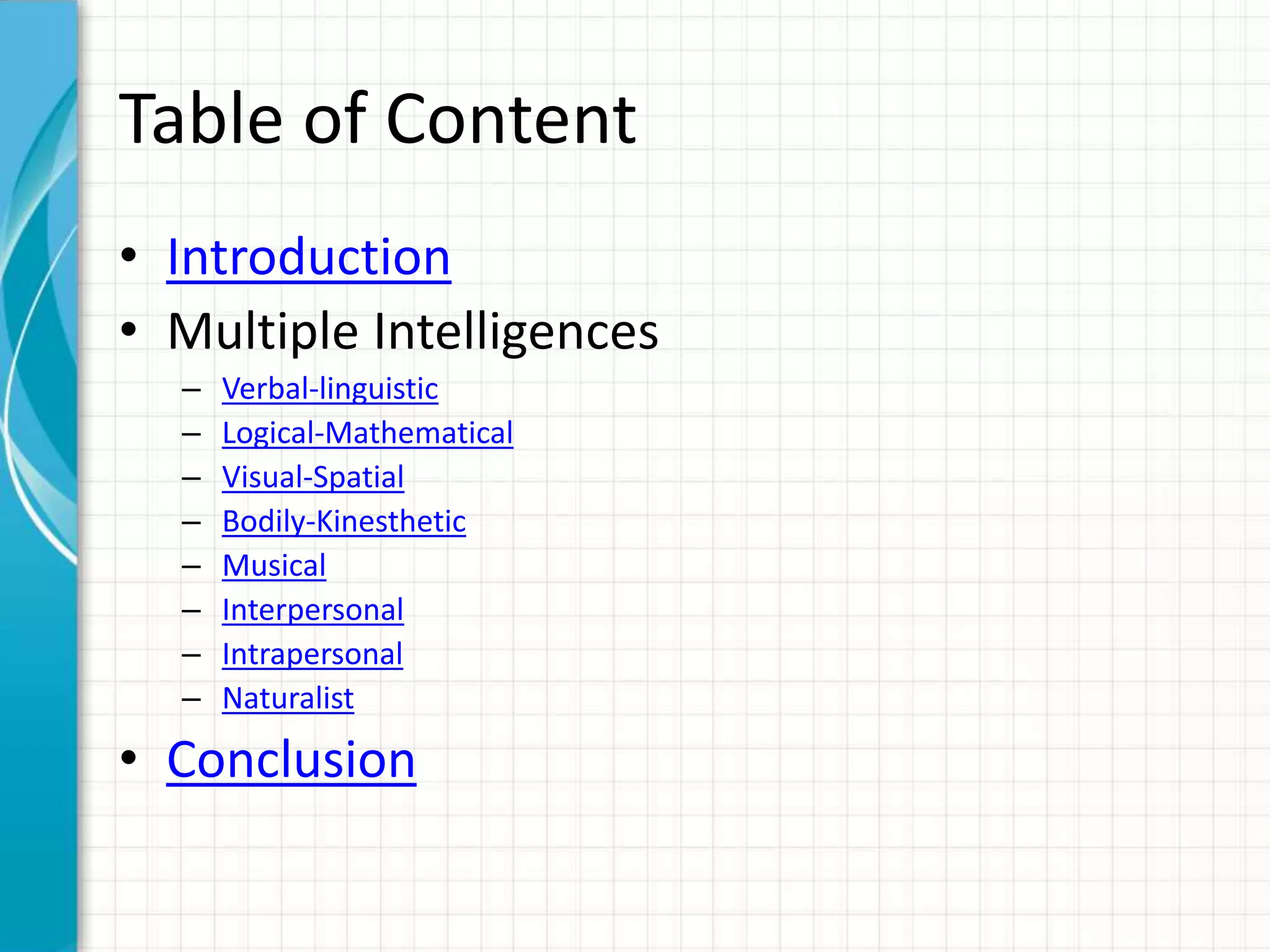 Table of Content

• Introduction
• Multiple Intelligences
  – Verbal-linguistic
  – Logical-Mathematical
  – Visual-Spatial
  – Bodily-Kinesthetic
  – Musical
  – Interpersonal
  – Intrapersonal
  – Naturalist
• Conclusion